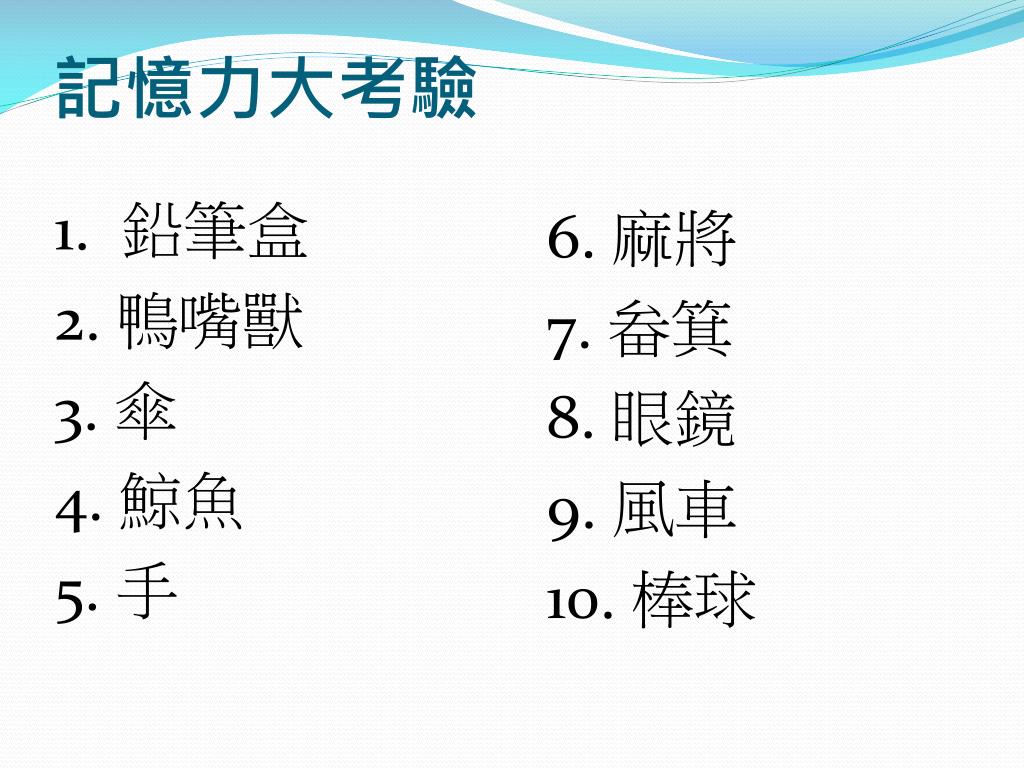 記憶力大考驗

1. 鉛筆盒
2. 鴨嘴獸
3. 傘
4. 鯨魚
5. 手

6. 麻將
7. 畚箕
8. 眼鏡
9. 風車
10. 棒球